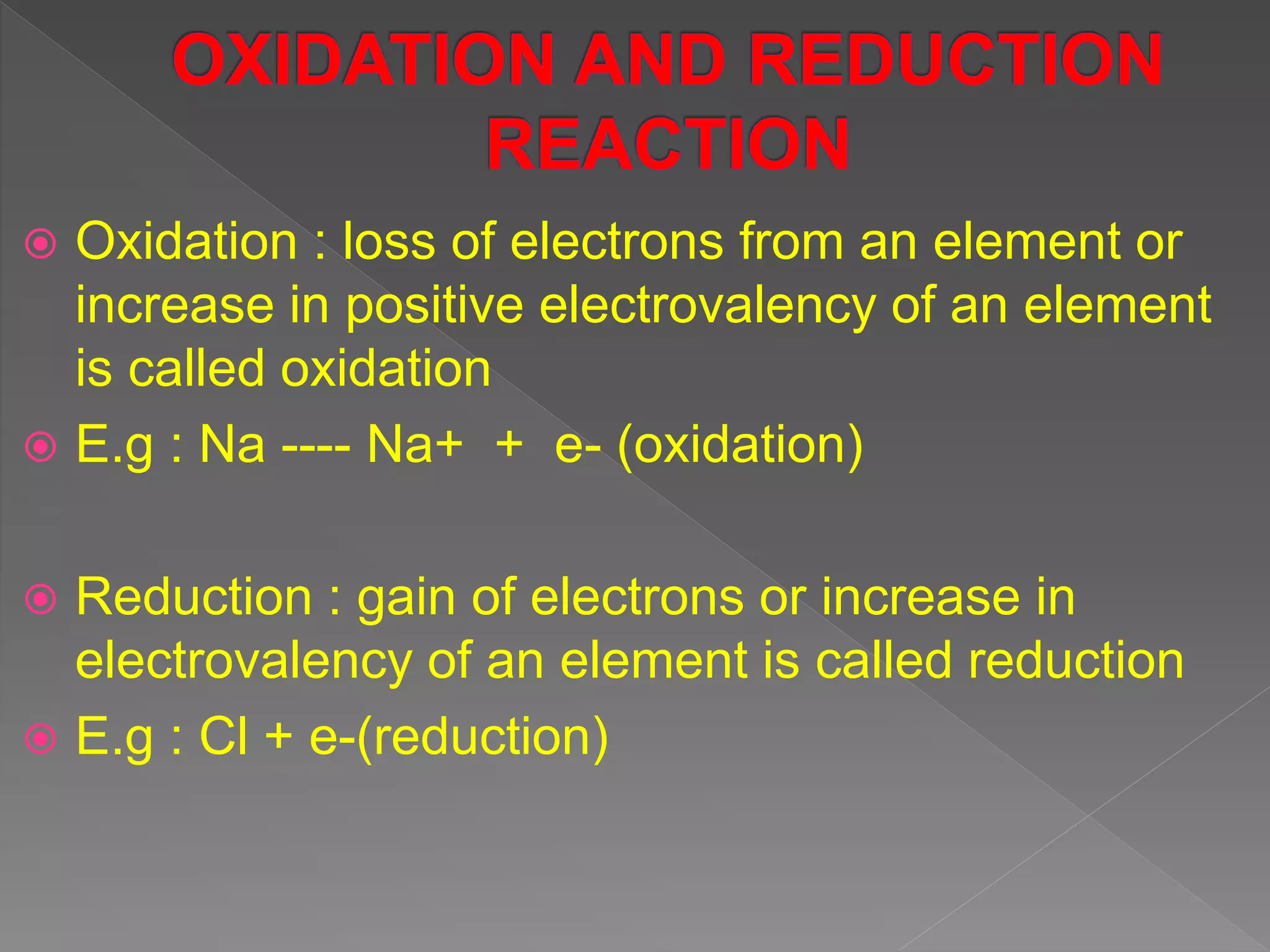 OXIDATION AND REDUCTION REACTION

Oxidation : loss of electrons from an element or increase in positive electrovalency of an element is called oxidation

E.g : Na ---- Na+ + e- (oxidation)

Reduction : gain of electrons or increase in electrovalency of an element is called reduction

E.g : Cl + e-(reduction)